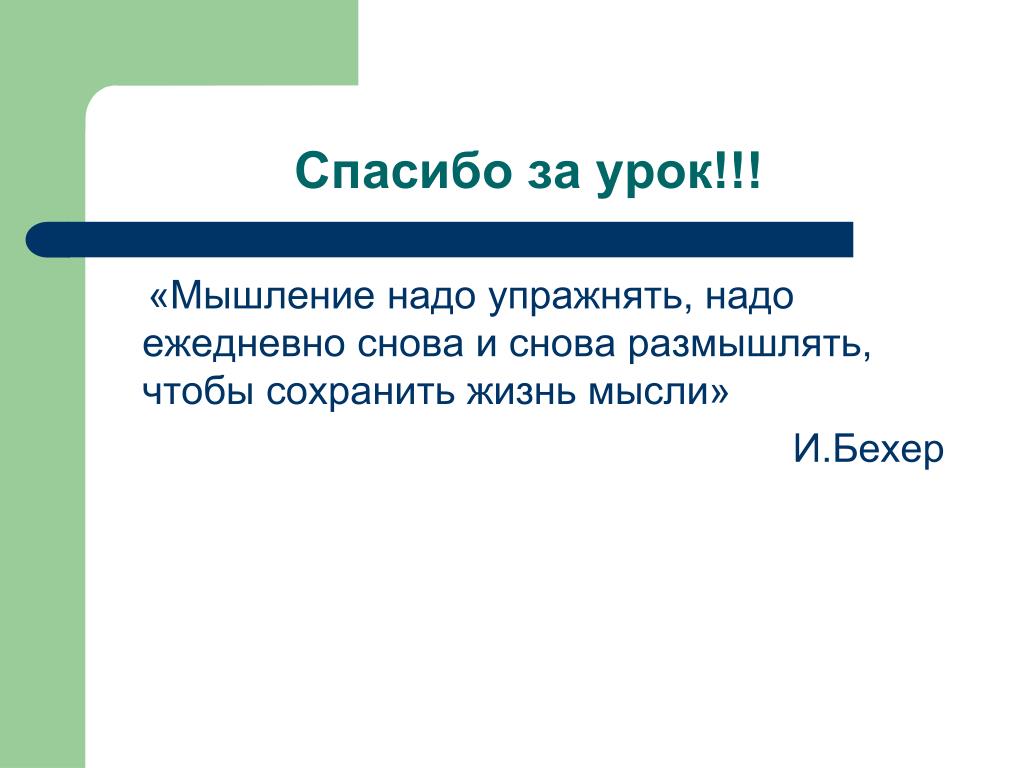 Спасибо за урок!!!

«Мышление надо упражнять, надо ежедневно снова и снова размышлять, чтобы сохранить жизнь мысли»

И.Бехер